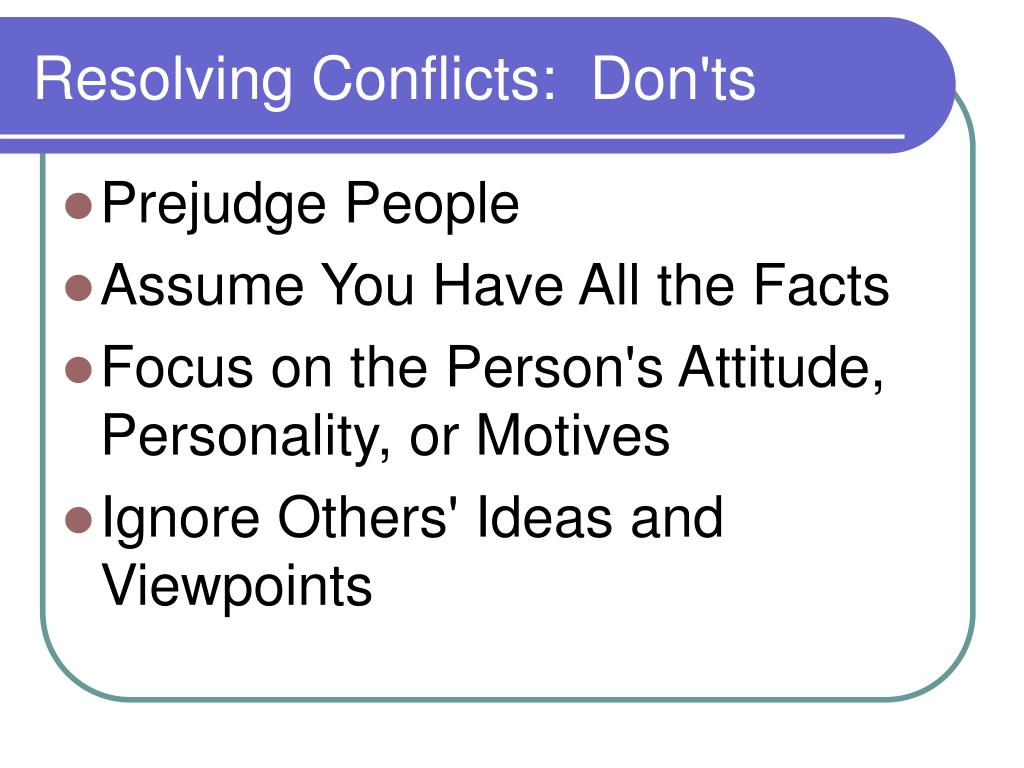 Resolving Conflicts:  Don'ts

- Prejudge People
- Assume You Have All the Facts
- Focus on the Person's Attitude, Personality, or Motives
- Ignore Others' Ideas and Viewpoints